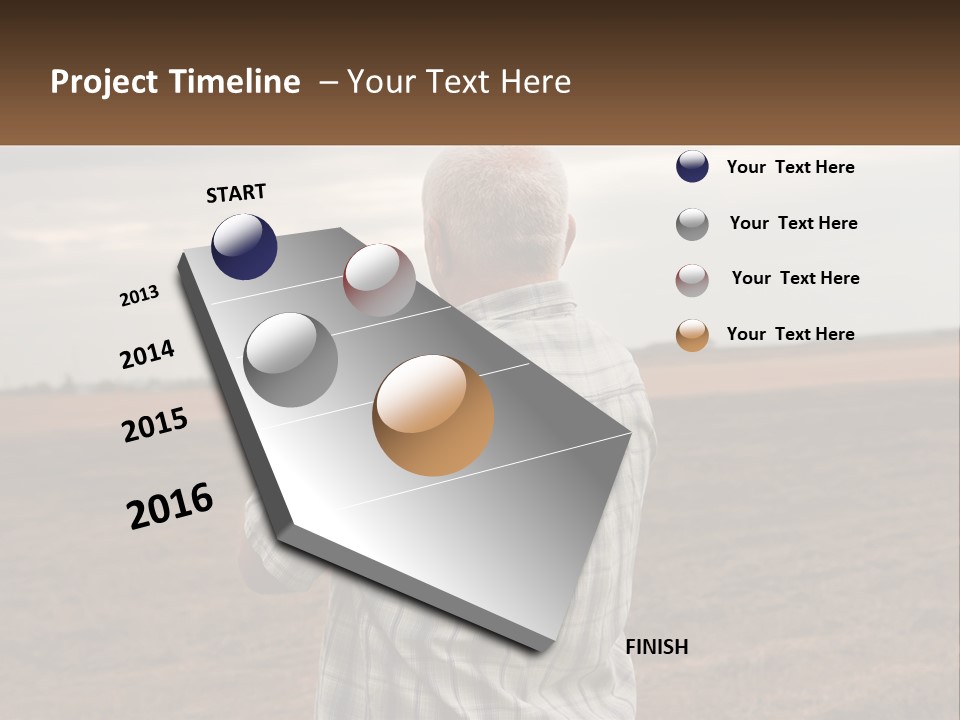 Project Timeline – Your Text Here

START

2013

2014

2015

2016

FINISH

Your Text Here

Your Text Here

Your Text Here

Your Text Here